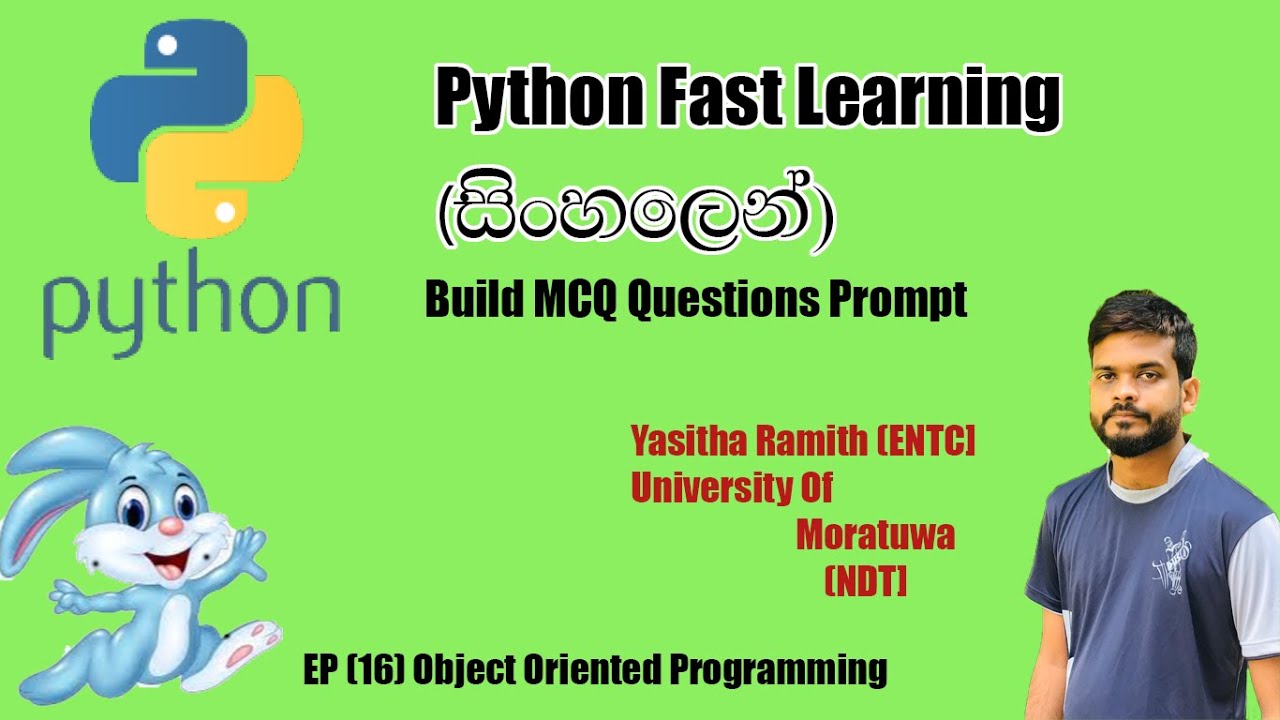 python

Python Fast Learning

(සිංහලෙන්)

Build MCQ Questions Prompt

Yasitha Ramith (ENTC)
University Of
Moratuwa
(NDT)

EP (16) Object Oriented Programming